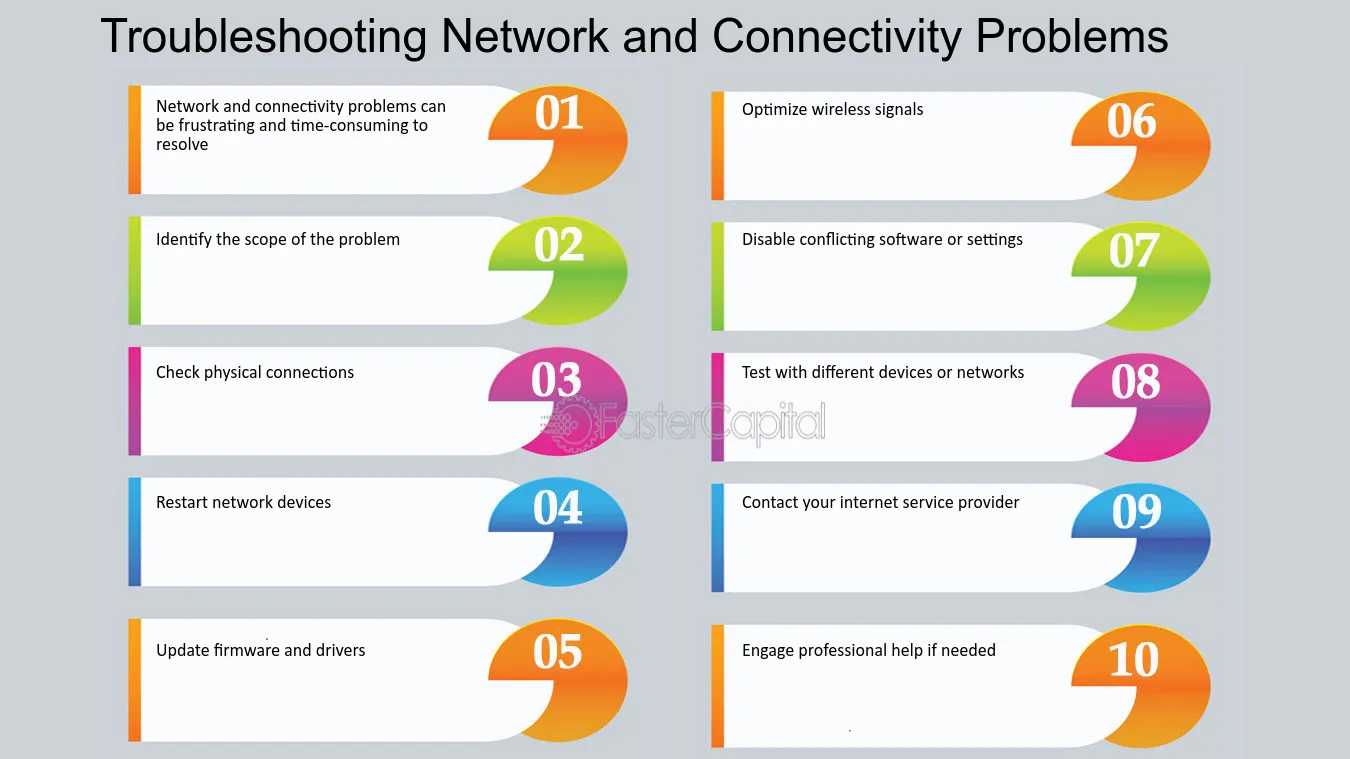 Troubleshooting Network and Connectivity Problems

Network and connectivity problems can be frustrating and time-consuming to resolve

01

Identify the scope of the problem

02

Check physical connections

03

Restart network devices

04

Update firmware and drivers

05

Optimize wireless signals

06

Disable conflicting software or settings

07

Test with different devices or networks

08

Contact your internet service provider

09

Engage professional help if needed

10

FasterCapital